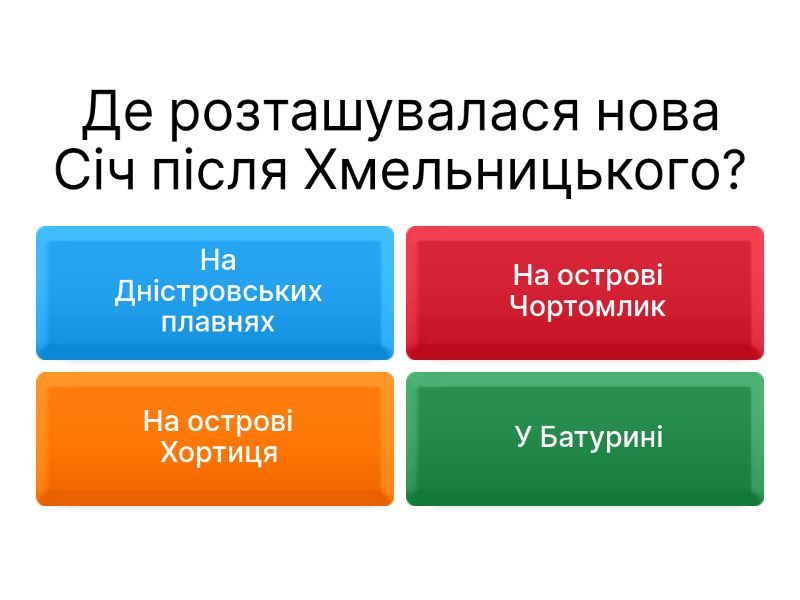 Де розташувалася нова Січ після Хмельницького?

На Дністровських плавнях

На острові Чортомлик

На острові Хортиця

У Батурині